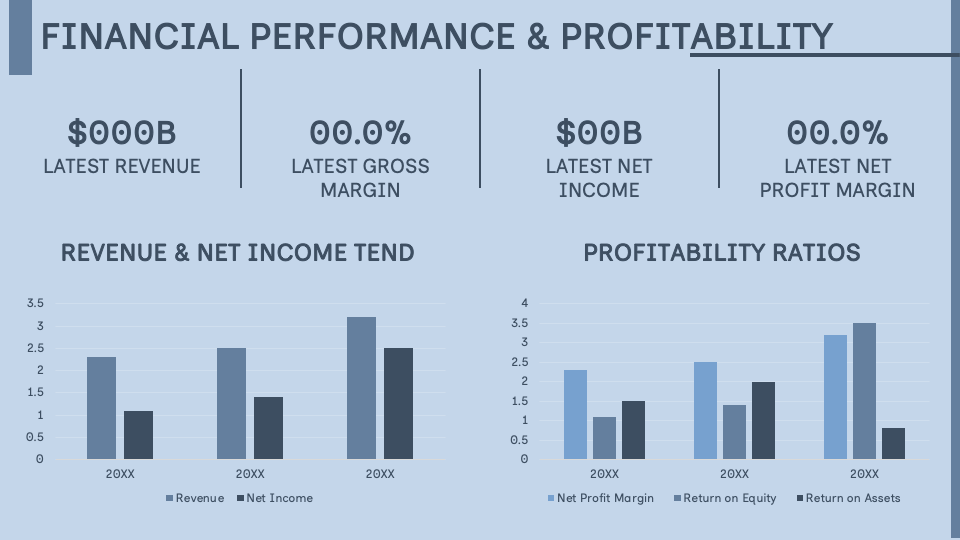 FINANCIAL PERFORMANCE & PROFITABILITY

$000B
LATEST REVENUE

00.0%
LATEST GROSS MARGIN

$00B
LATEST NET INCOME

00.0%
LATEST NET PROFIT MARGIN

REVENUE & NET INCOME TEND

3.5
3
2.5
2
1.5
1
0.5
0

20XX 20XX 20XX

Revenue Net Income

PROFITABILITY RATIOS

4
3.5
3
2.5
2
1.5
1
0.5
0

20XX 20XX 20XX

Net Profit Margin Return on Equity Return on Assets